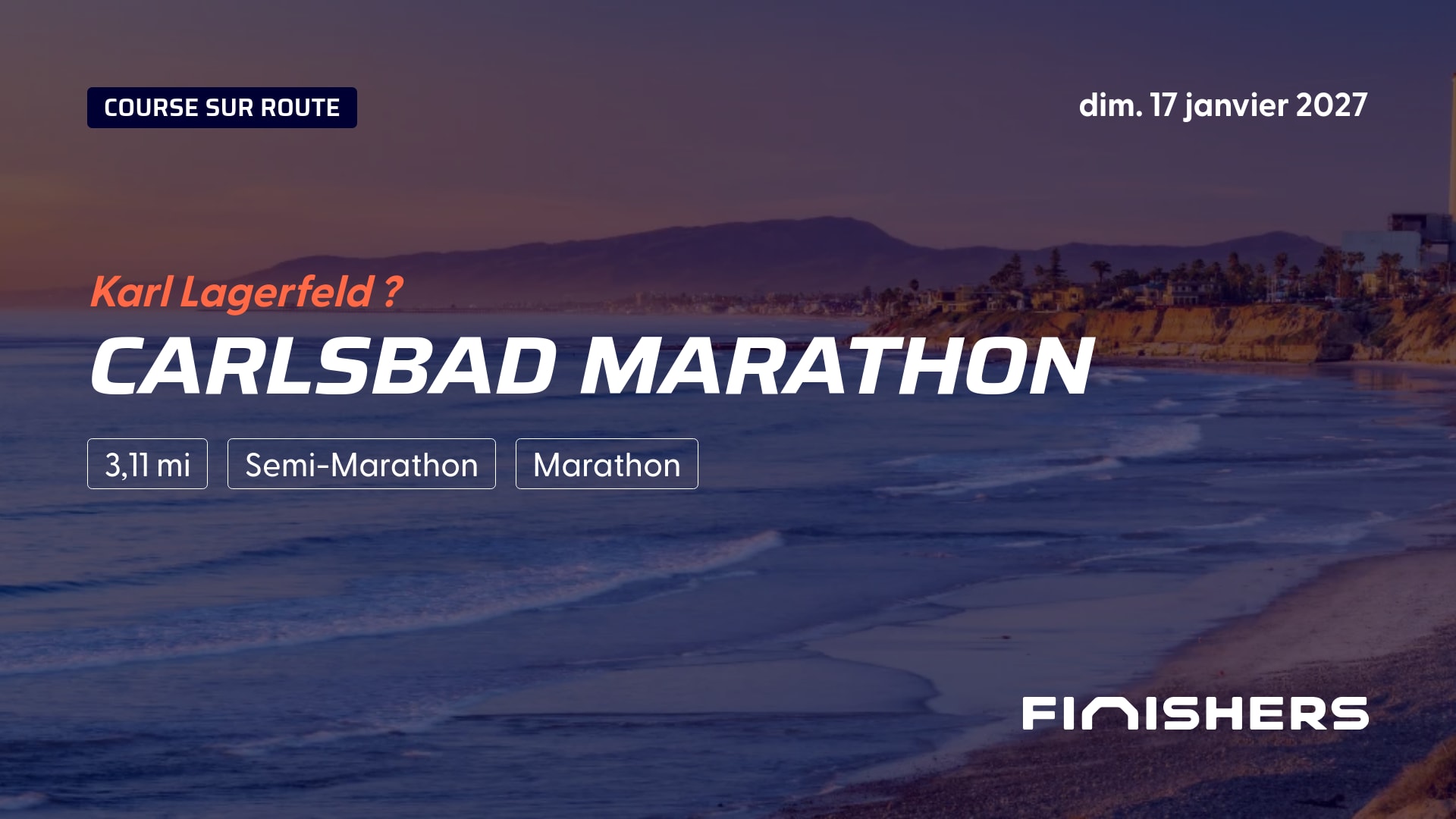 COURSE SUR ROUTE

dim. 17 janvier 2027

Karl Lagerfeld ?

CARLSBAD MARATHON

3,11 mi

Semi-Marathon

Marathon

FINISHERS